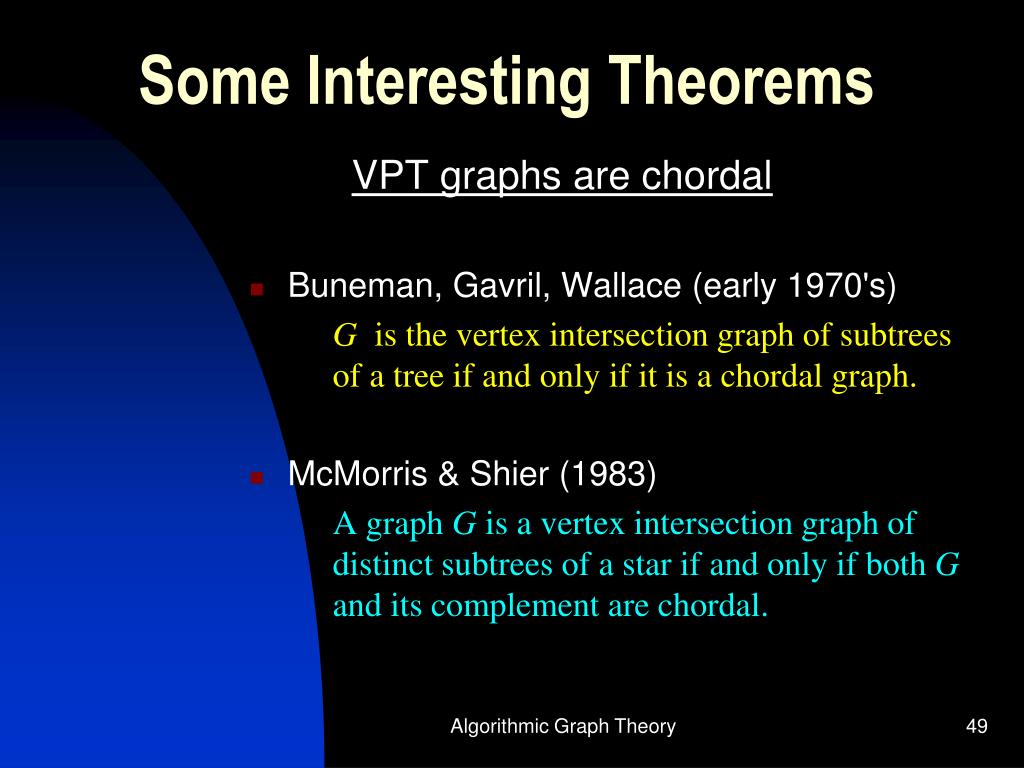 Some Interesting Theorems

VPT graphs are chordal

Buneman, Gavril, Wallace (early 1970's)

$G$ is the vertex intersection graph of subtrees of a tree if and only if it is a chordal graph.

McMorris & Shier (1983)

A graph $G$ is a vertex intersection graph of distinct subtrees of a star if and only if both $G$ and its complement are chordal.

Algorithmic Graph Theory

49